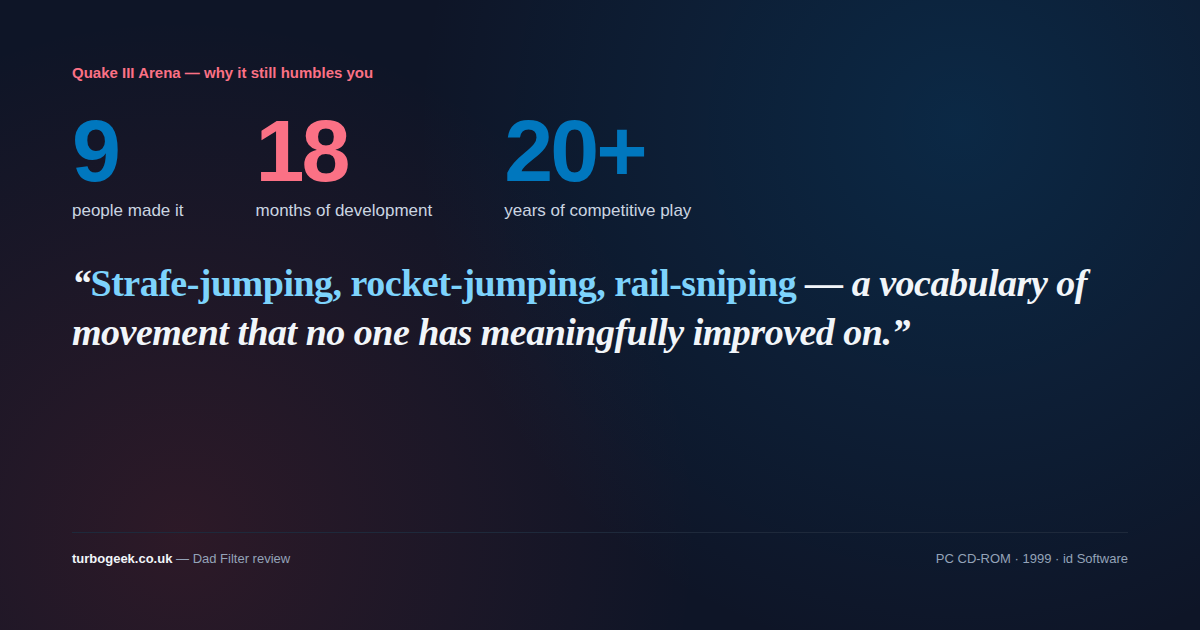 Quake III Arena — why it still humbles you

9
people made it

18
months of development

20+
years of competitive play

“Strafe-jumping, rocket-jumping, rail-sniping — a vocabulary of movement that no one has meaningfully improved on.”

turbogeek.co.uk — Dad Filter review

PC CD-ROM · 1999 · id Software